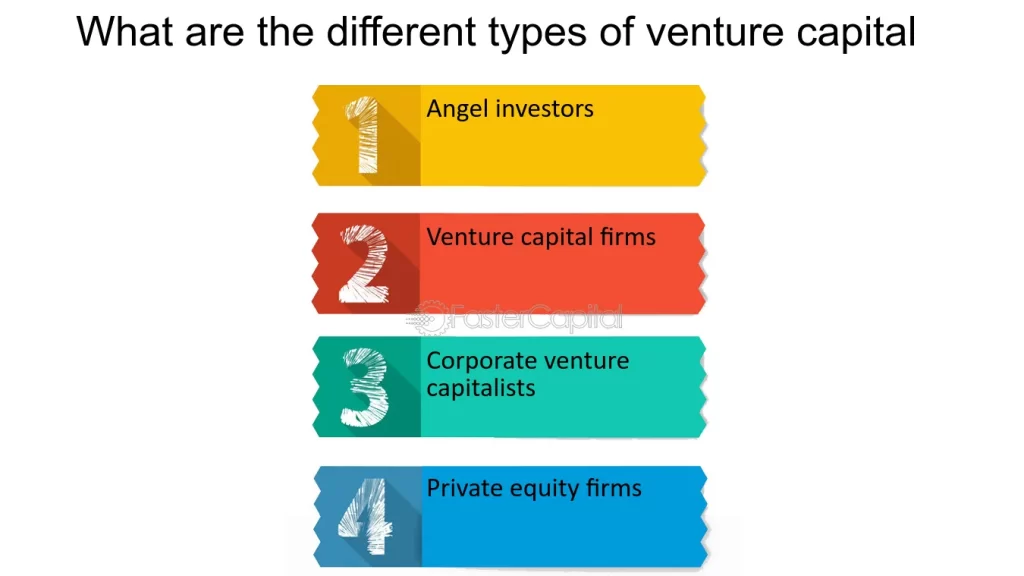 What are the different types of venture capital

1 Angel investors

2 Venture capital firms

FasterCapital

3 Corporate venture capitalists

4 Private equity firms